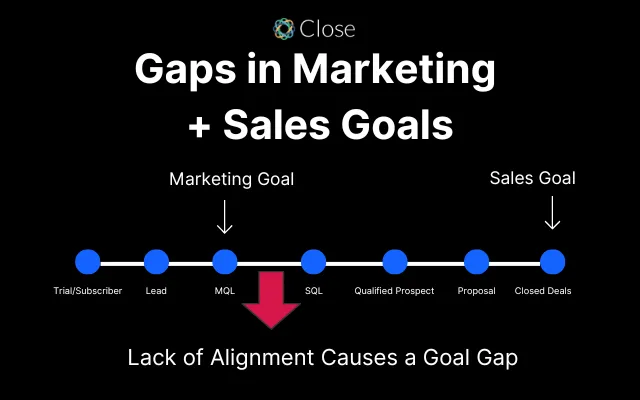 Close

Gaps in Marketing + Sales Goals

Marketing Goal

Sales Goal

Trial/Subscriber

Lead

MQL

SQL

Qualified Prospect

Proposal

Closed Deals

Lack of Alignment Causes a Goal Gap